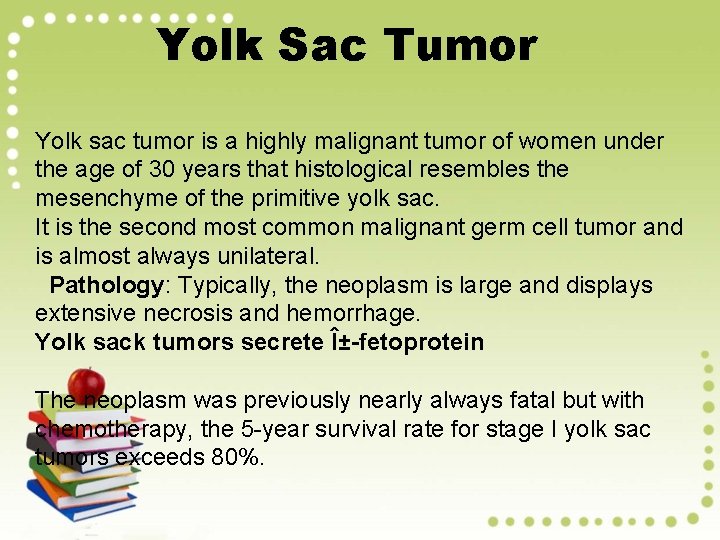 Yolk Sac Tumor

Yolk sac tumor is a highly malignant tumor of women under the age of 30 years that histological resembles the mesenchyme of the primitive yolk sac.
It is the second most common malignant germ cell tumor and is almost always unilateral.
Pathology: Typically, the neoplasm is large and displays extensive necrosis and hemorrhage.
Yolk sack tumors secrete Î±-fetoprotein

The neoplasm was previously nearly always fatal but with chemotherapy, the 5-year survival rate for stage I yolk sac tumors exceeds 80%.